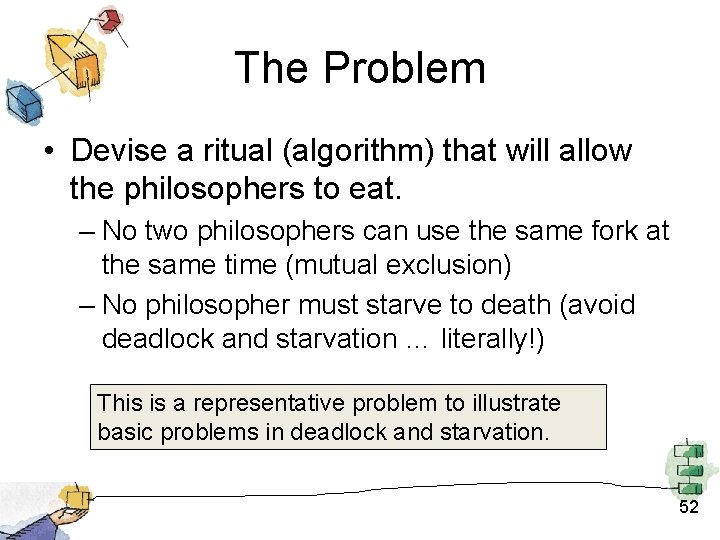 The Problem

• Devise a ritual (algorithm) that will allow the philosophers to eat.

– No two philosophers can use the same fork at the same time (mutual exclusion)

– No philosopher must starve to death (avoid deadlock and starvation … literally!)

This is a representative problem to illustrate basic problems in deadlock and starvation.

52